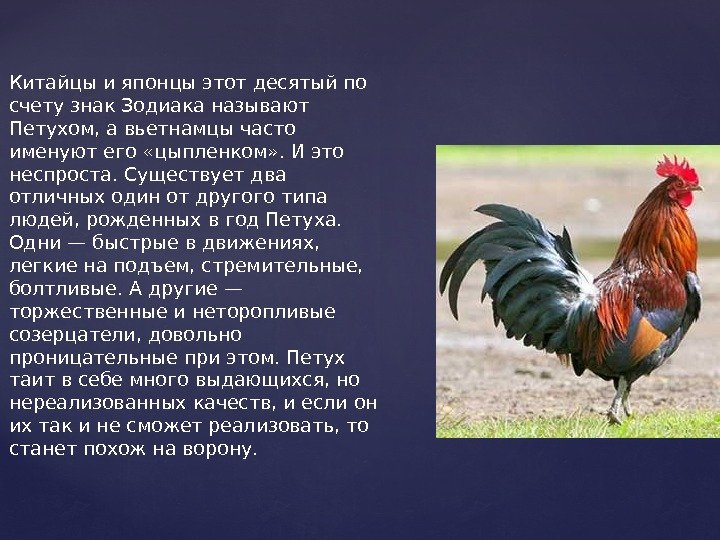 Китайцы и японцы этот десятый по счету знак Зодиака называют Петухом, а вьетнамцы часто именуют его «цыпленком». И это неспроста. Существует два отличных один от другого типа людей, рожденных в год Петуха. Одни — быстрые в движениях, легкие на подъем, стремительные, болтливые. А другие — торжественные и неторопливые созерцатели, довольно проницательные при этом. Петух таит в себе много выдающихся, но нереализованных качеств, и если он их так и не сможет реализовать, то станет похож на ворону.